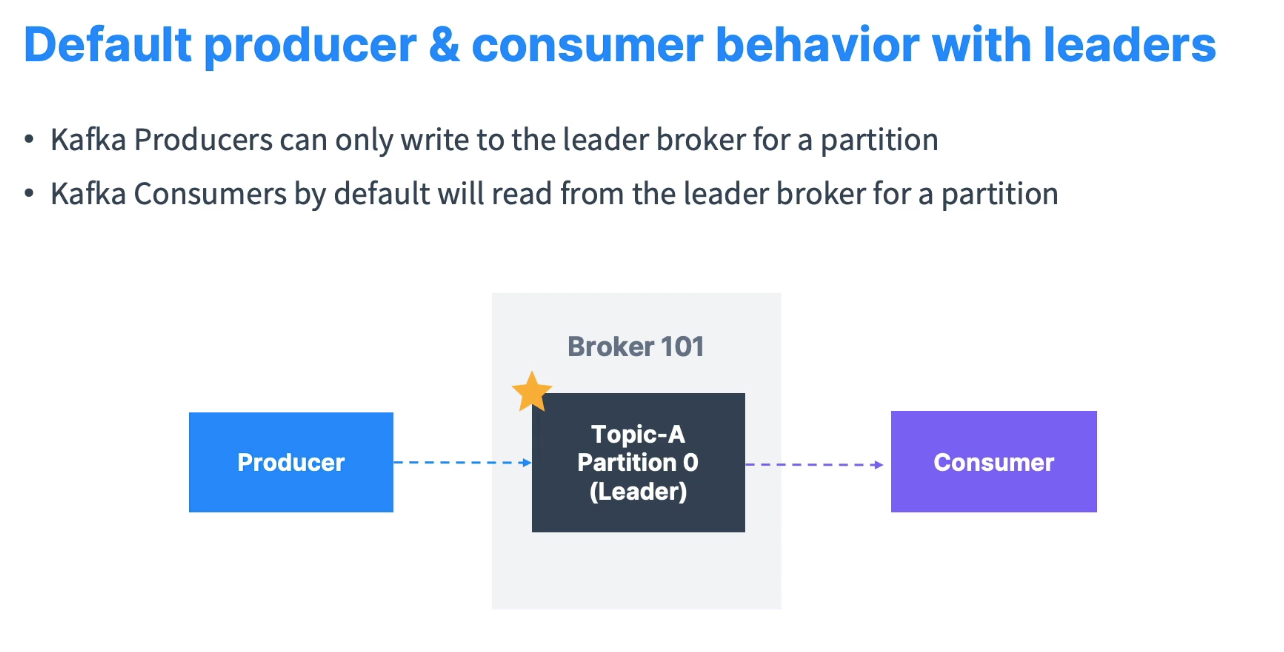 Default producer & consumer behavior with leaders

• Kafka Producers can only write to the leader broker for a partition
• Kafka Consumers by default will read from the leader broker for a partition

Broker 101

Producer

Topic-A
Partition 0
(Leader)

Consumer